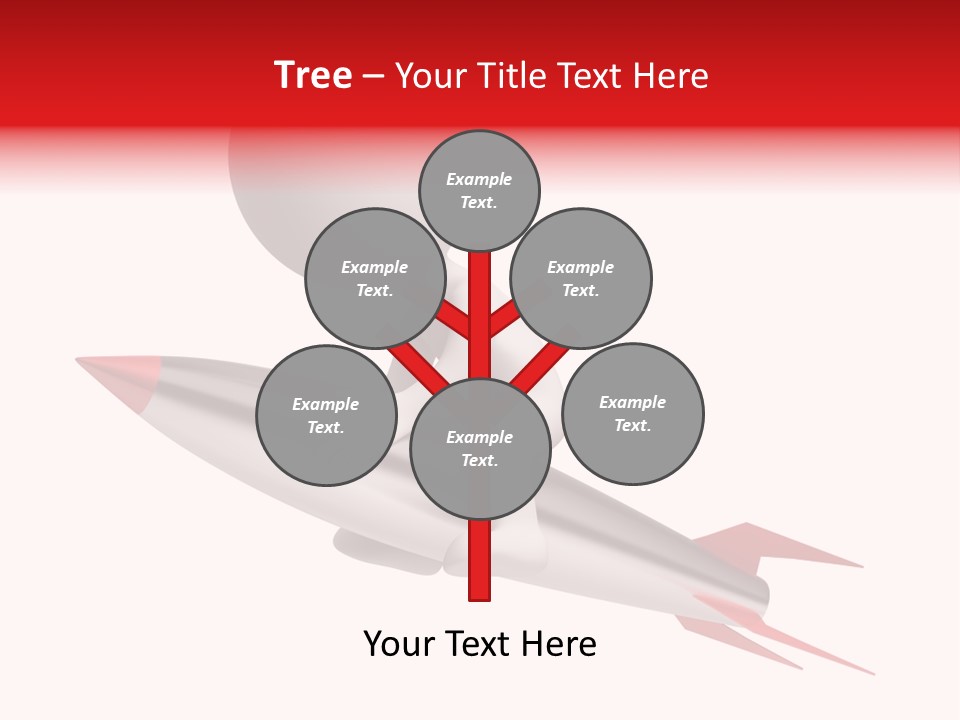 Tree – Your Title Text Here

Example Text.

Example Text.

Example Text.

Example Text.

Example Text.

Example Text.

Your Text Here